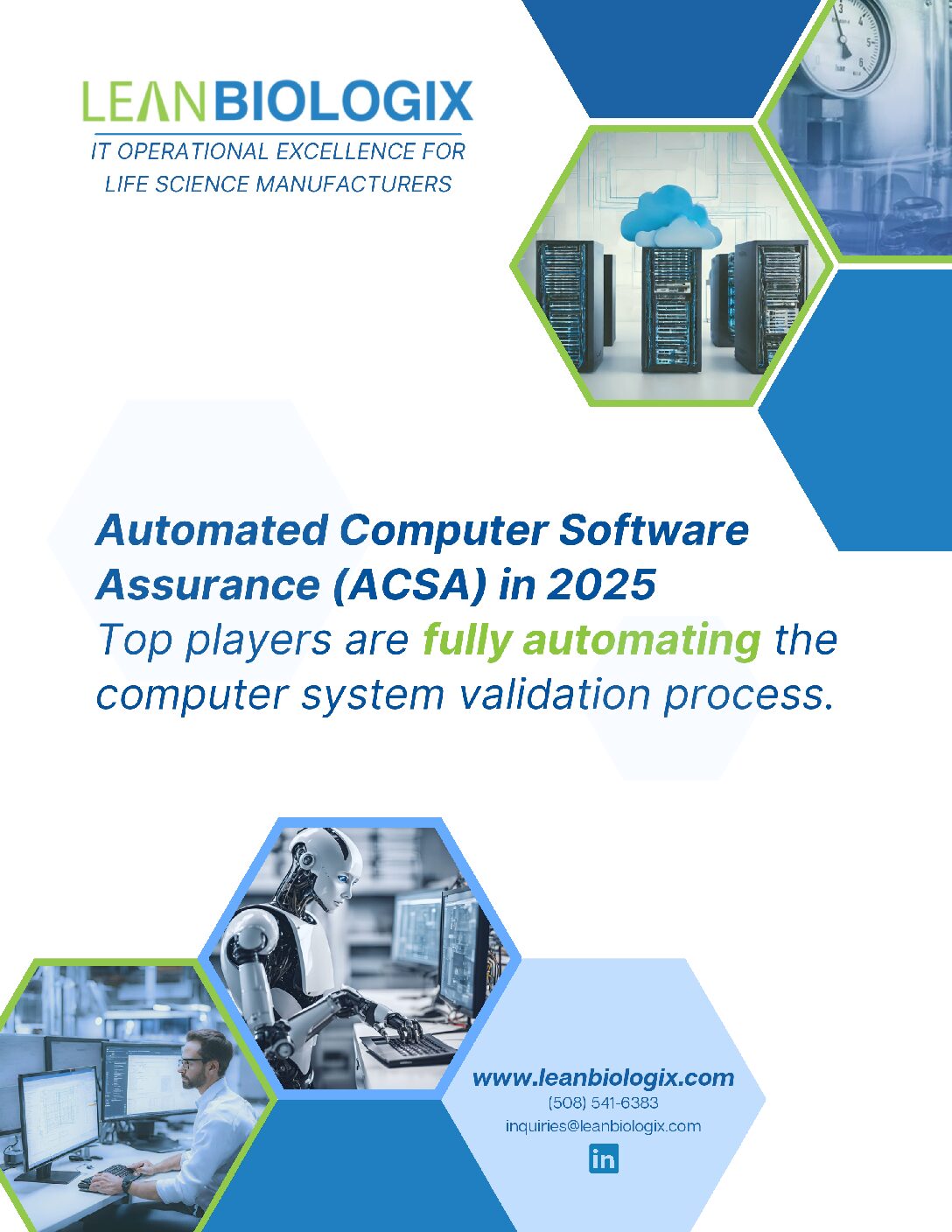 LEANBIOLOGIX
IT OPERATIONAL EXCELLENCE FOR LIFE SCIENCE MANUFACTURERS

Automated Computer Software Assurance (ACSA) in 2025
Top players are fully automating the computer system validation process.

www.leanbiologix.com
(508) 541-6383
inquiries@leanbiologix.com
in